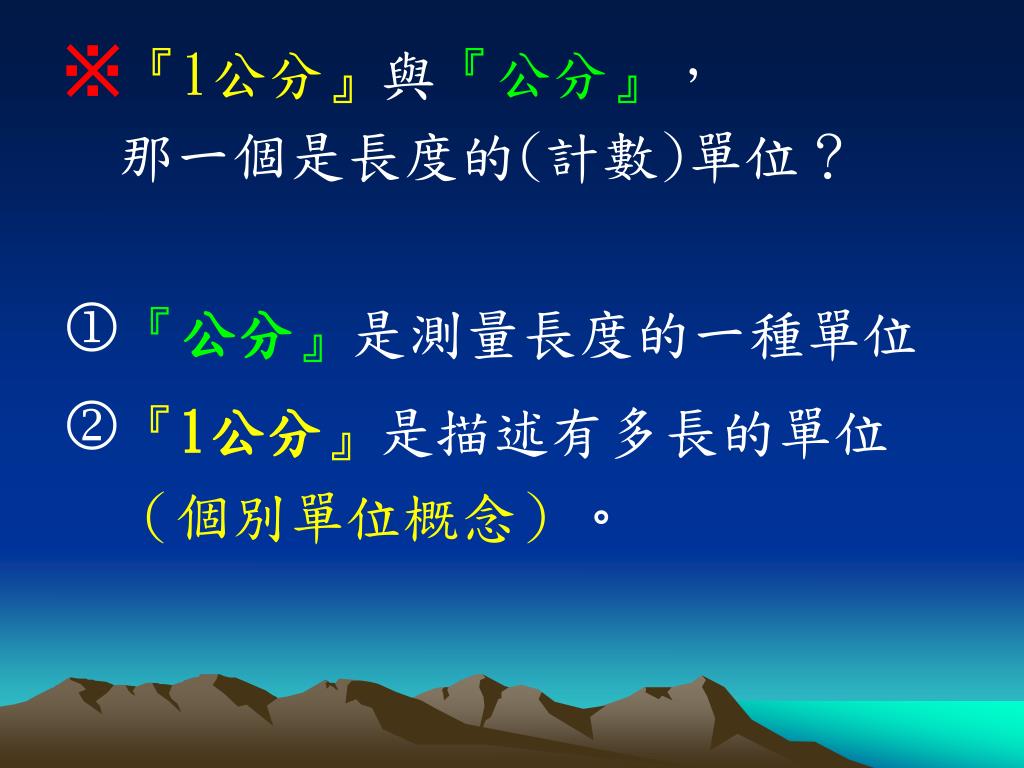 ※『1公分』與『公分』，
那一個是長度的(計數)單位？

①『公分』是測量長度的一種單位
②『1公分』是描述有多長的單位（個別單位概念）。